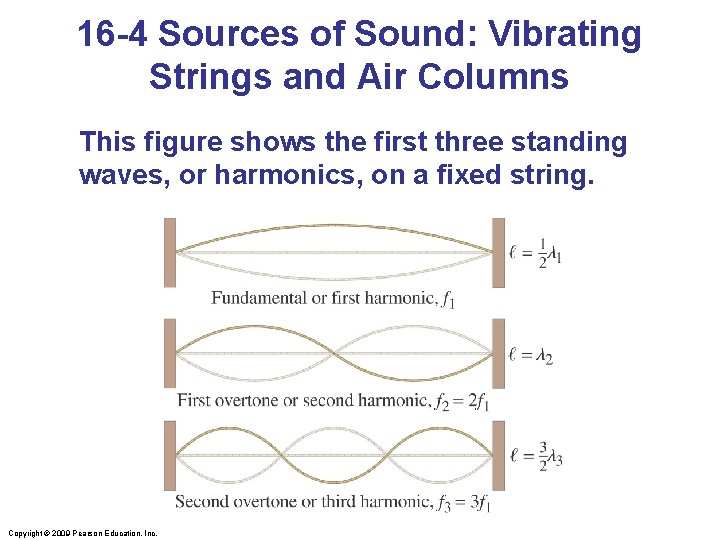 16-4 Sources of Sound: Vibrating Strings and Air Columns

This figure shows the first three standing waves, or harmonics, on a fixed string.

$\ell = \frac{1}{2}\lambda_1$

Fundamental or first harmonic, $f_1$

$\ell = \lambda_2$

First overtone or second harmonic, $f_2 = 2f_1$

$\ell = \frac{3}{2}\lambda_3$

Second overtone or third harmonic, $f_3 = 3f_1$

Copyright © 2009 Pearson Education, Inc.